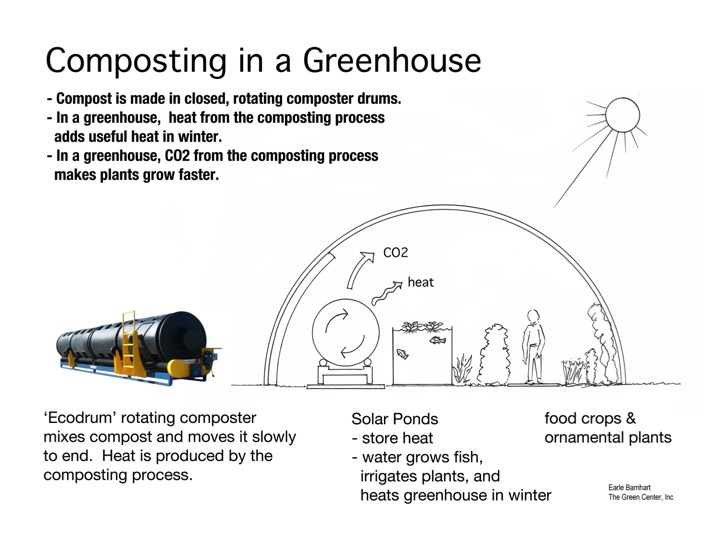 Composting in a Greenhouse

- Compost is made in closed, rotating composter drums.
- In a greenhouse, heat from the composting process adds useful heat in winter.
- In a greenhouse, CO2 from the composting process makes plants grow faster.

CO2

heat

'Ecodrum' rotating composter mixes compost and moves it slowly to end. Heat is produced by the composting process.

Solar Ponds
- store heat
- water grows fish, irrigates plants, and heats greenhouse in winter

food crops & ornamental plants

Earle Barnhart
The Green Center, Inc